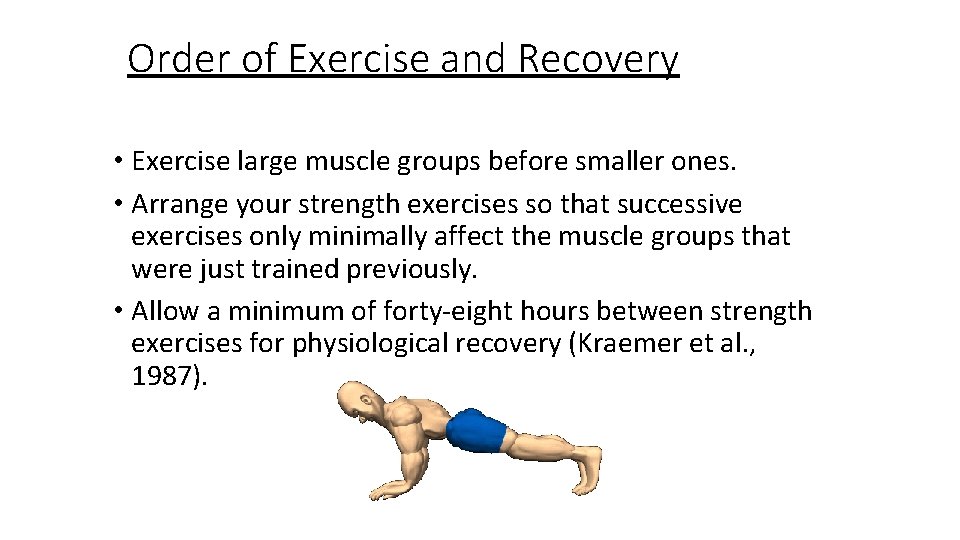 Order of Exercise and Recovery

• Exercise large muscle groups before smaller ones.

• Arrange your strength exercises so that successive exercises only minimally affect the muscle groups that were just trained previously.

• Allow a minimum of forty-eight hours between strength exercises for physiological recovery (Kraemer et al., 1987).